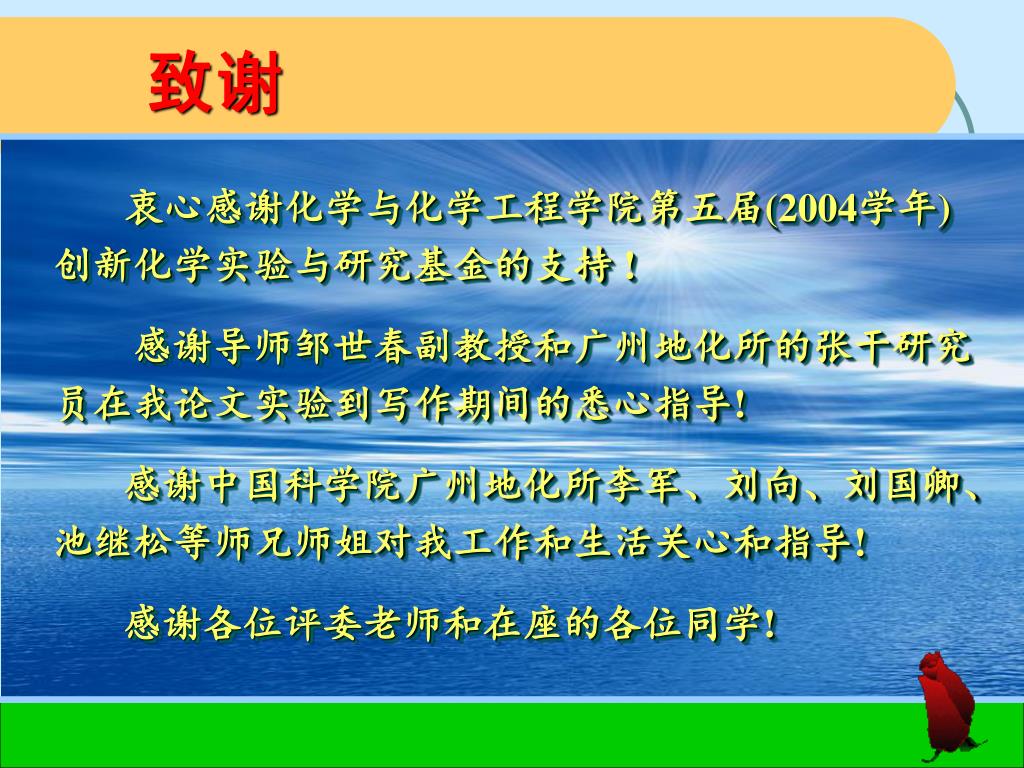 致谢

衷心感谢化学与化学工程学院第五届(2004学年)创新化学实验与研究基金的支持！

感谢导师邹世春副教授和广州地化所的张干研究员在我论文实验到写作期间的悉心指导!

感谢中国科学院广州地化所李军、刘向、刘国卿、池继松等师兄师姐对我工作和生活关心和指导!

感谢各位评委老师和在座的各位同学!